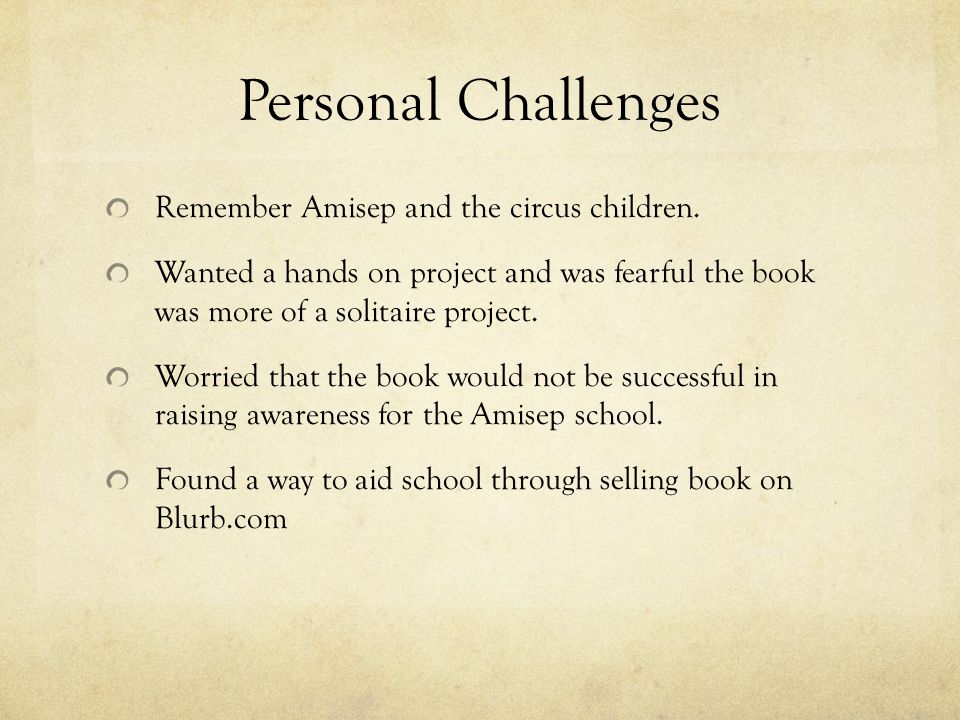 Personal Challenges

Remember Amisep and the circus children.

Wanted a hands on project and was fearful the book was more of a solitaire project.

Worried that the book would not be successful in raising awareness for the Amisep school.

Found a way to aid school through selling book on Blurb.com